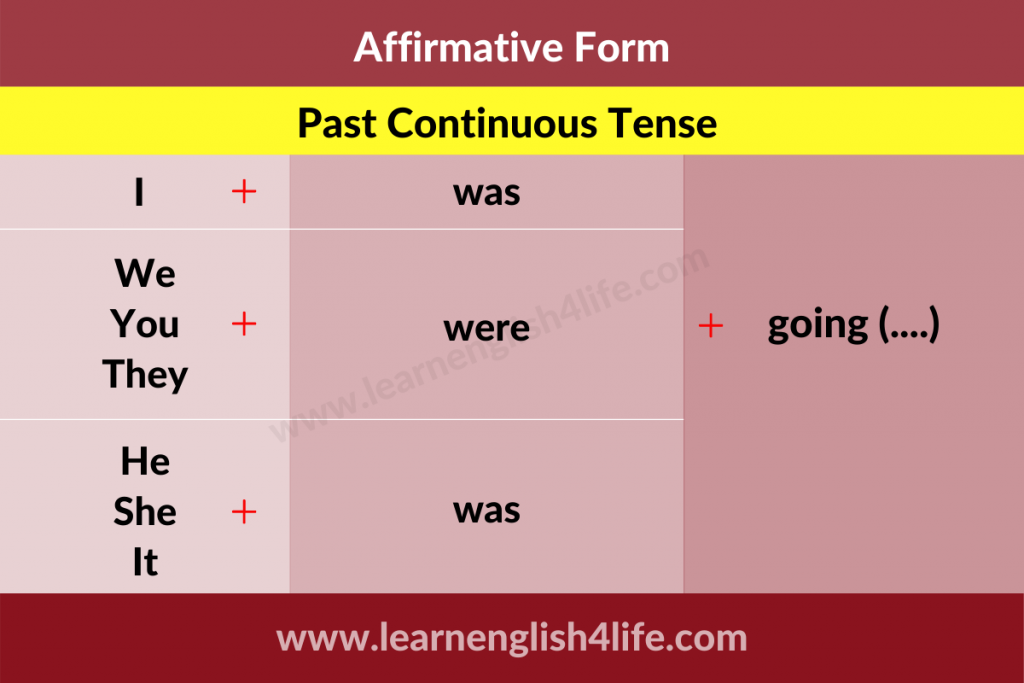 Affirmative Form

Past Continuous Tense

| | | |
|---|---|---|
| I + | was | + going (....) |
| We You They + | were | |
| He She It + | was | |

www.learnenglish4life.com

www.learnenglish4life.com